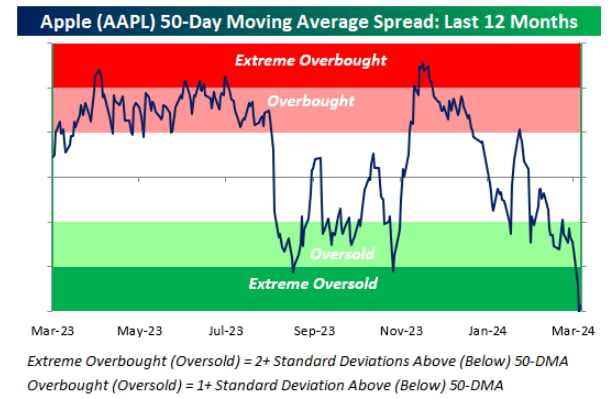 Apple (AAPL) 50-Day Moving Average Spread: Last 12 Months

Extreme Overbought

Overbought

Oversold

Extreme Oversold

Mar-23 May-23 Jul-23 Sep-23 Nov-23 Jan-24 Mar-24

Extreme Overbought (Oversold) = 2+ Standard Deviations Above (Below) 50-DMA

Overbought (Oversold) = 1+ Standard Deviation Above (Below) 50-DMA